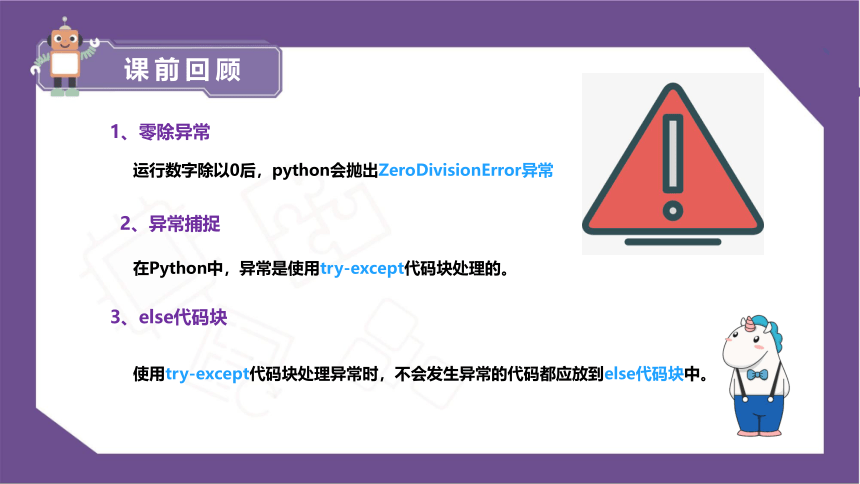 课前回顾

1、零除异常

运行数字除以0后，python会抛出ZeroDivisionError异常

2、异常捕捉

在Python中，异常是使用try-except代码块处理的。

3、else代码块

使用try-except代码块处理异常时，不会发生异常的代码都应放到else代码块中。